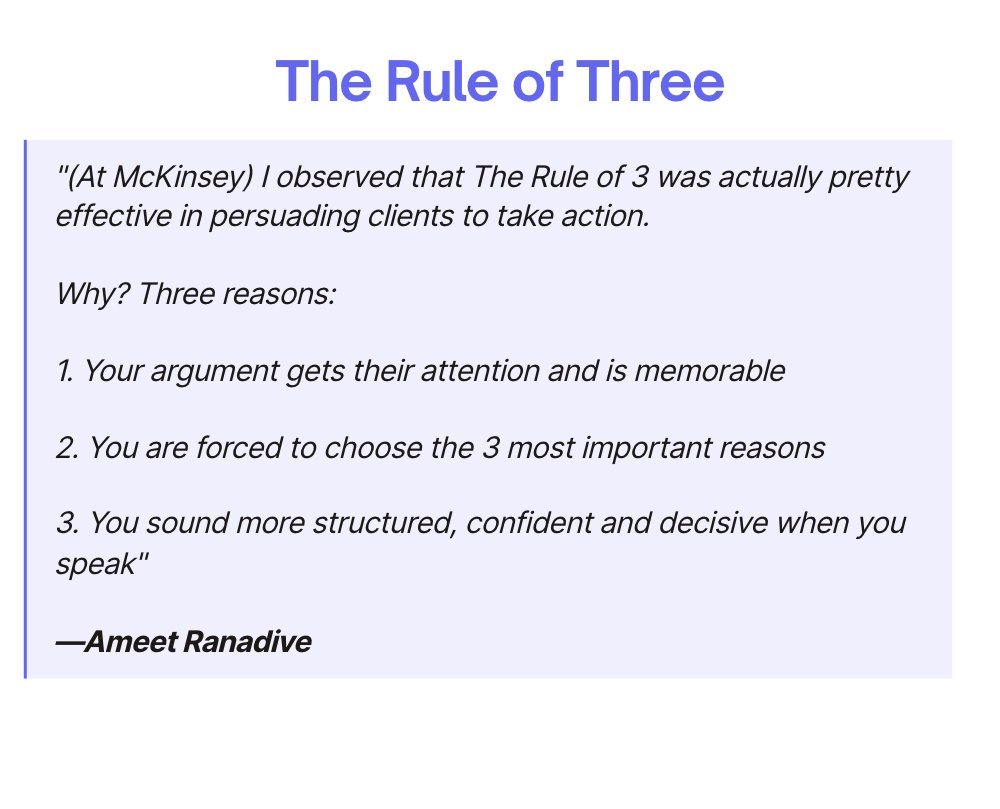 The Rule of Three

"(At McKinsey) I observed that The Rule of 3 was actually pretty effective in persuading clients to take action.

Why? Three reasons:

1. Your argument gets their attention and is memorable

2. You are forced to choose the 3 most important reasons

3. You sound more structured, confident and decisive when you speak"

—Ameet Ranadive